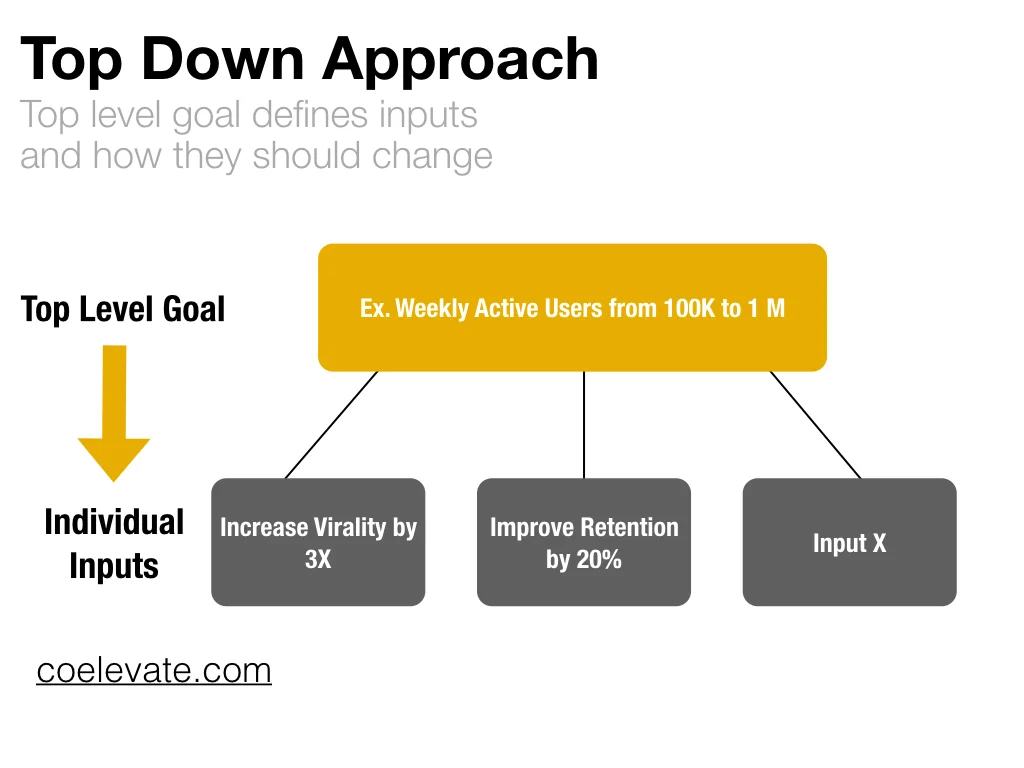 Top Down Approach
Top level goal defines inputs and how they should change

Top Level Goal

Ex. Weekly Active Users from 100K to 1 M

Individual Inputs

Increase Virality by 3X

Improve Retention by 20%

Input X

coelevate.com